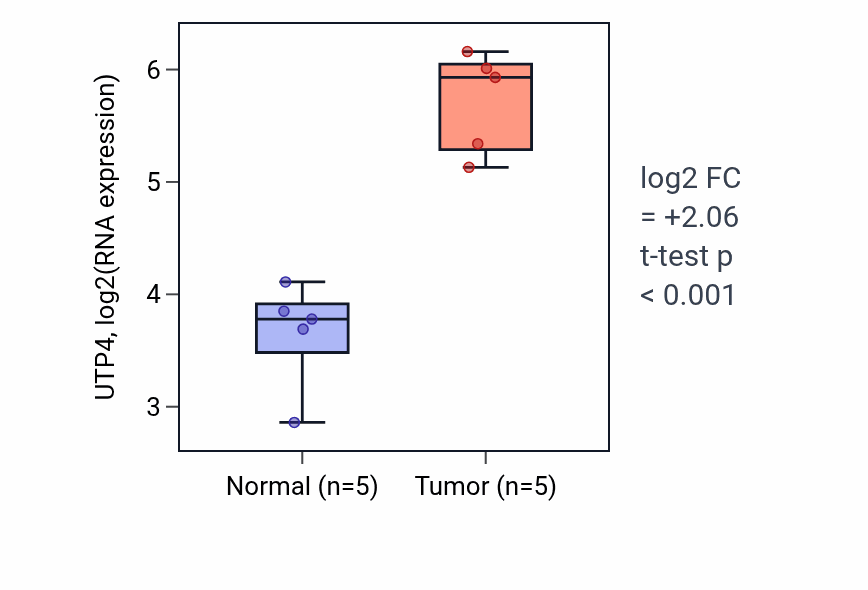 UTP4, log2(RNA expression)

6
5
4
3

Normal (n=5)
Tumor (n=5)

log2 FC = +2.06 t-test p < 0.001